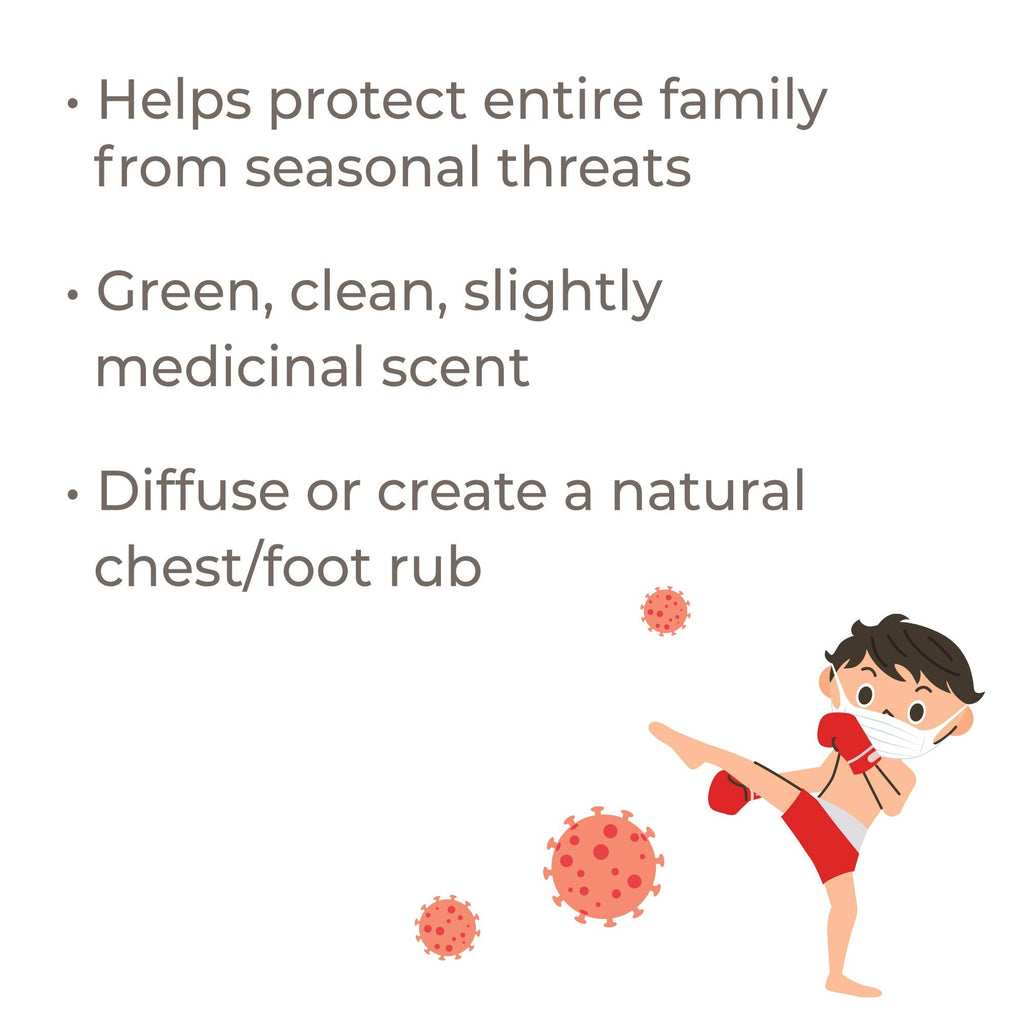 • Helps protect entire family from seasonal threats

• Green, clean, slightly medicinal scent

• Diffuse or create a natural chest/foot rub